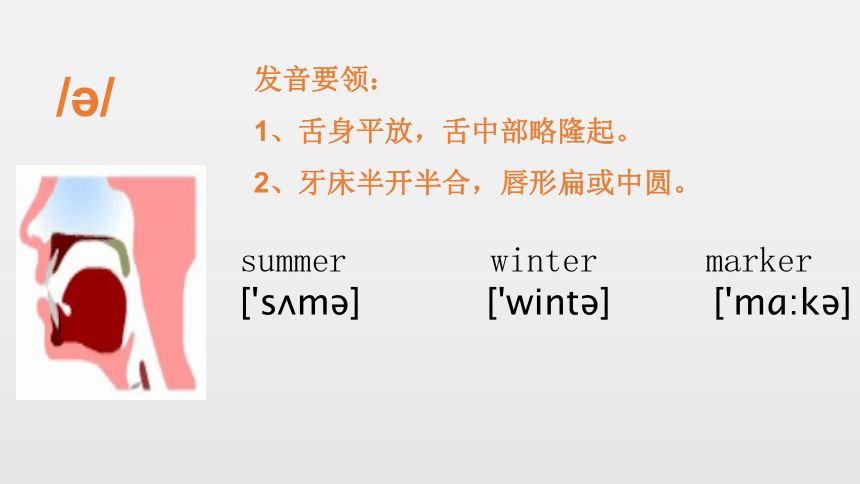 /ə/

发音要领：

1、舌身平放，舌中部略隆起。

2、牙床半开半合，唇形扁或中圆。

summer
['sʌmə]

winter
['wintə]

marker
['mɑːkə]